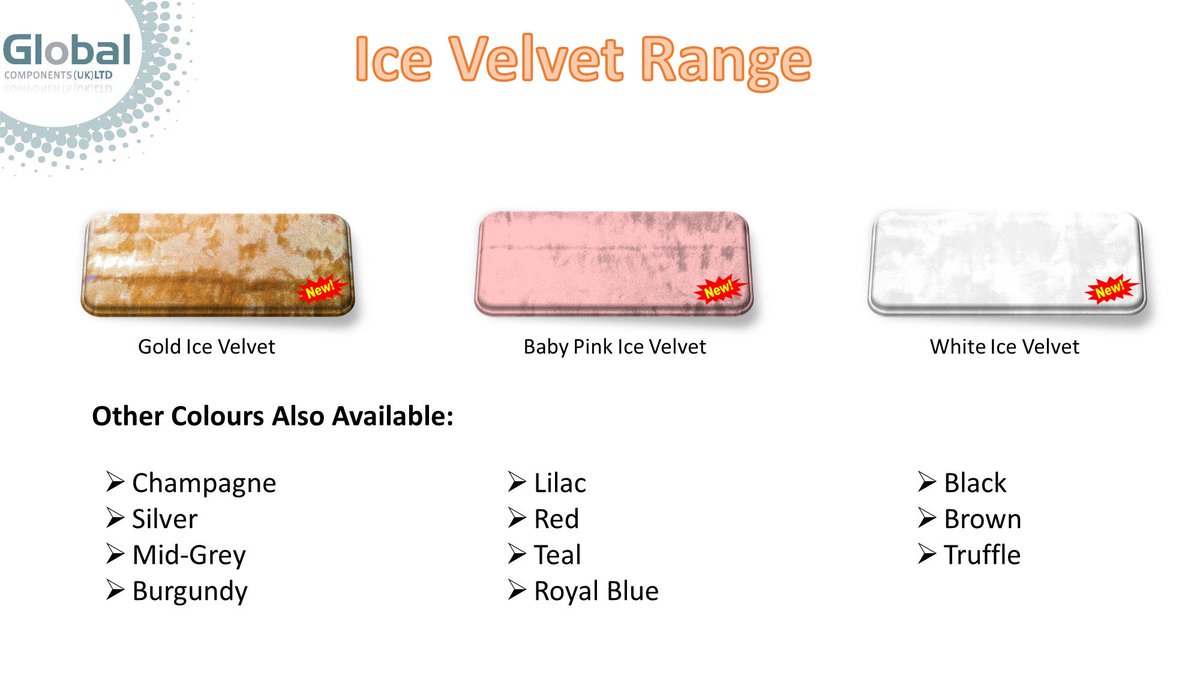 Global
COMPONENTS (UK) LTD

Ice Velvet Range

New!

Gold Ice Velvet

New!

Baby Pink Ice Velvet

New!

White Ice Velvet

Other Colours Also Available:

➢ Champagne
➢ Silver
➢ Mid-Grey
➢ Burgundy

➢ Lilac
➢ Red
➢ Teal
➢ Royal Blue

➢ Black
➢ Brown
➢ Truffle